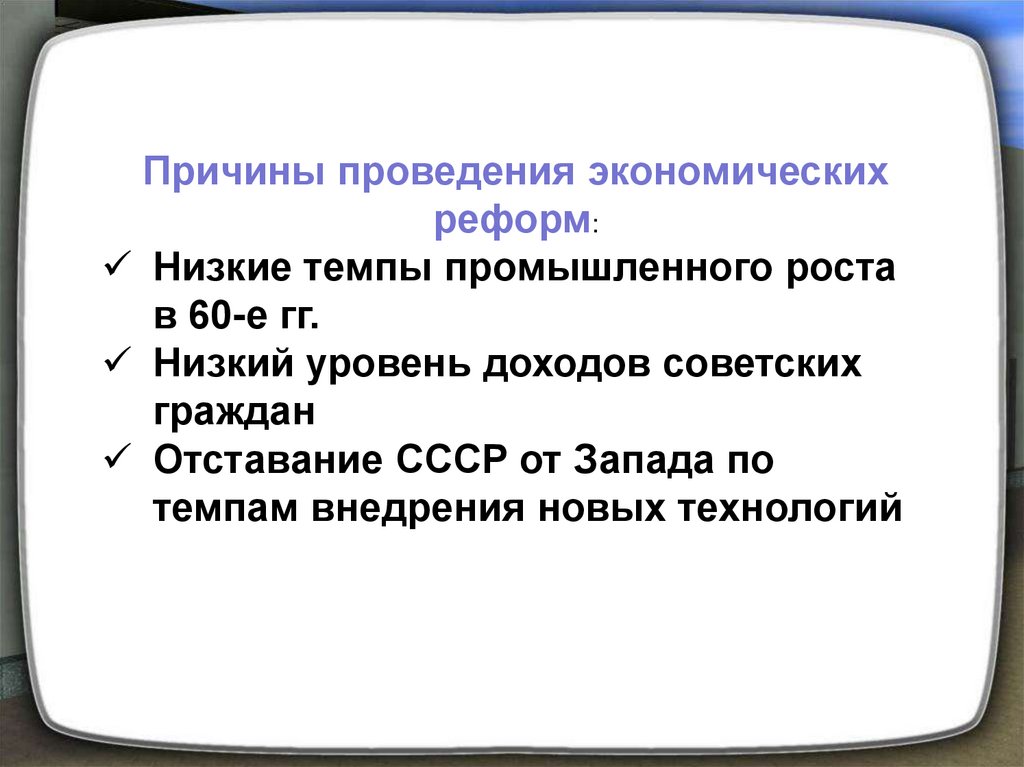 Причины проведения экономических реформ:

✓ Низкие темпы промышленного роста в 60-е гг.

✓ Низкий уровень доходов советских граждан

✓ Отставание СССР от Запада по темпам внедрения новых технологий